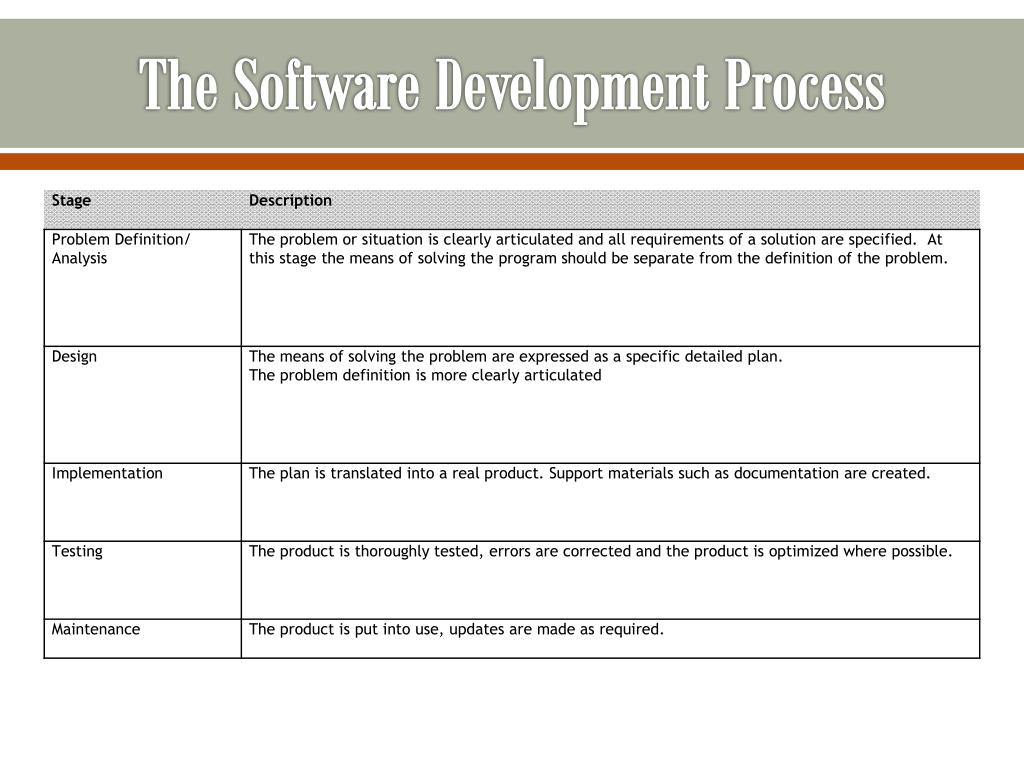 The Software Development Process

| Stage | Description |
|---|---|
| Problem Definition/ Analysis | The problem or situation is clearly articulated and all requirements of a solution are specified. At this stage the means of solving the program should be separate from the definition of the problem. |
| Design | The means of solving the problem are expressed as a specific detailed plan. The problem definition is more clearly articulated |
| Implementation | The plan is translated into a real product. Support materials such as documentation are created. |
| Testing | The product is thoroughly tested, errors are corrected and the product is optimized where possible. |
| Maintenance | The product is put into use, updates are made as required. |